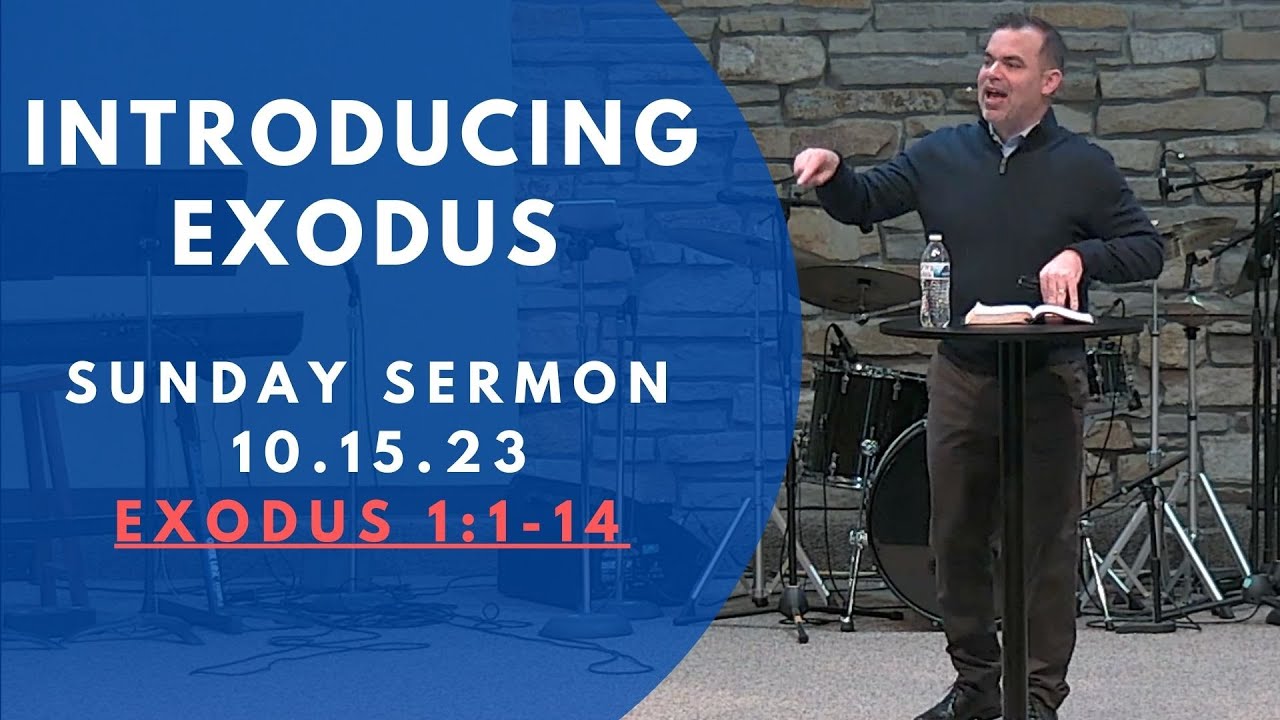 INTRODUCING EXODUS

SUNDAY SERMON
10.15.23
EXODUS 1:1-14